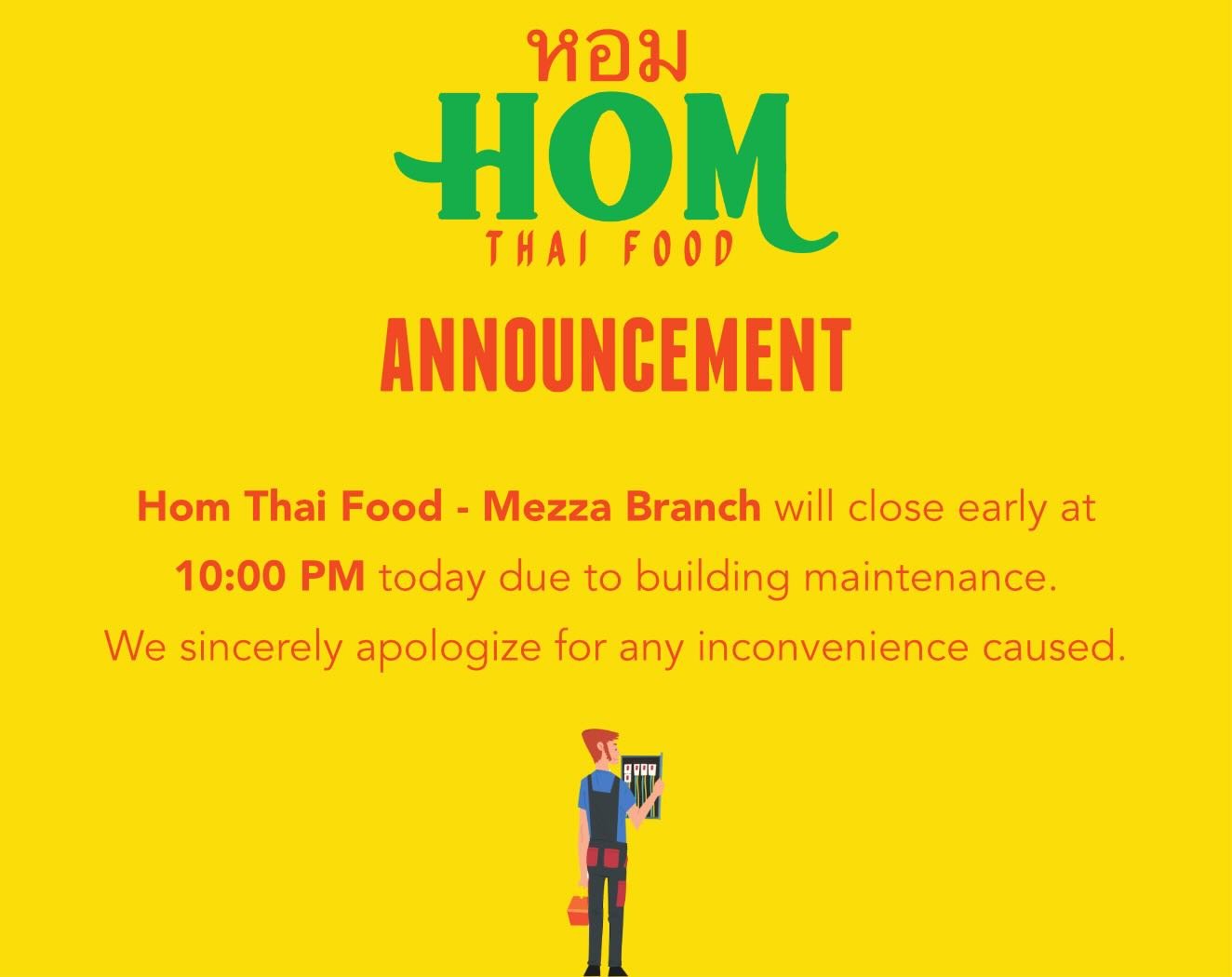 หอม
HOM
THAI FOOD

ANNOUNCEMENT

Hom Thai Food - Mezza Branch will close early at 10:00 PM today due to building maintenance. We sincerely apologize for any inconvenience caused.